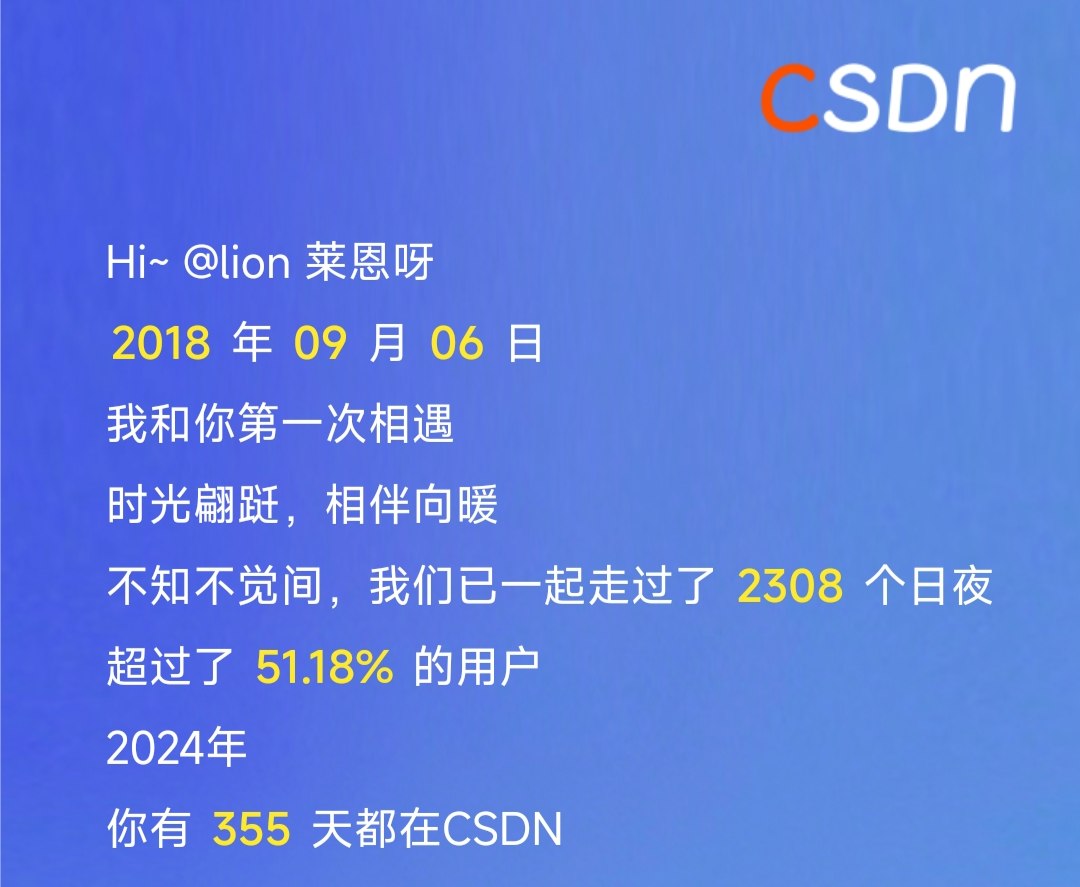 CSDN

Hi~ @lion 莱恩呀
2018 年 09 月 06 日
我和你第一次相遇
时光翩跹，相伴向暖
不知不觉间，我们已一起走过了 2308 个日夜
超过了 51.18% 的用户
2024年
你有 355 天都在CSDN